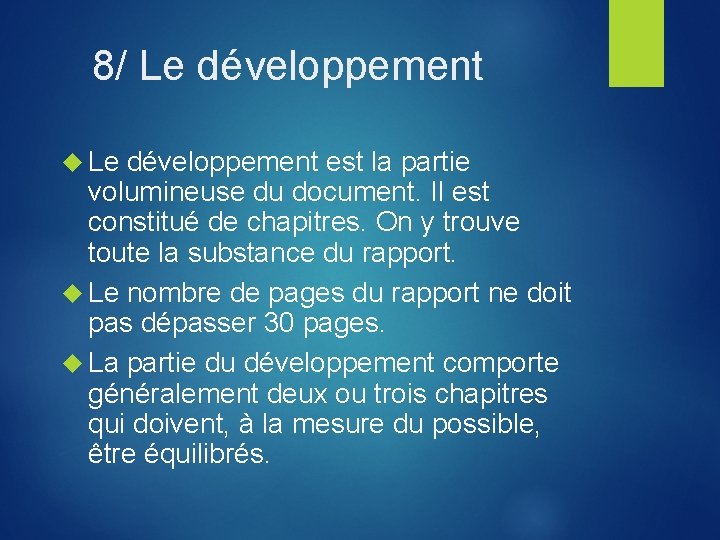 8/ Le développement

Le développement est la partie volumineuse du document. Il est constitué de chapitres. On y trouve toute la substance du rapport.

Le nombre de pages du rapport ne doit pas dépasser 30 pages.

La partie du développement comporte généralement deux ou trois chapitres qui doivent, à la mesure du possible, être équilibrés.